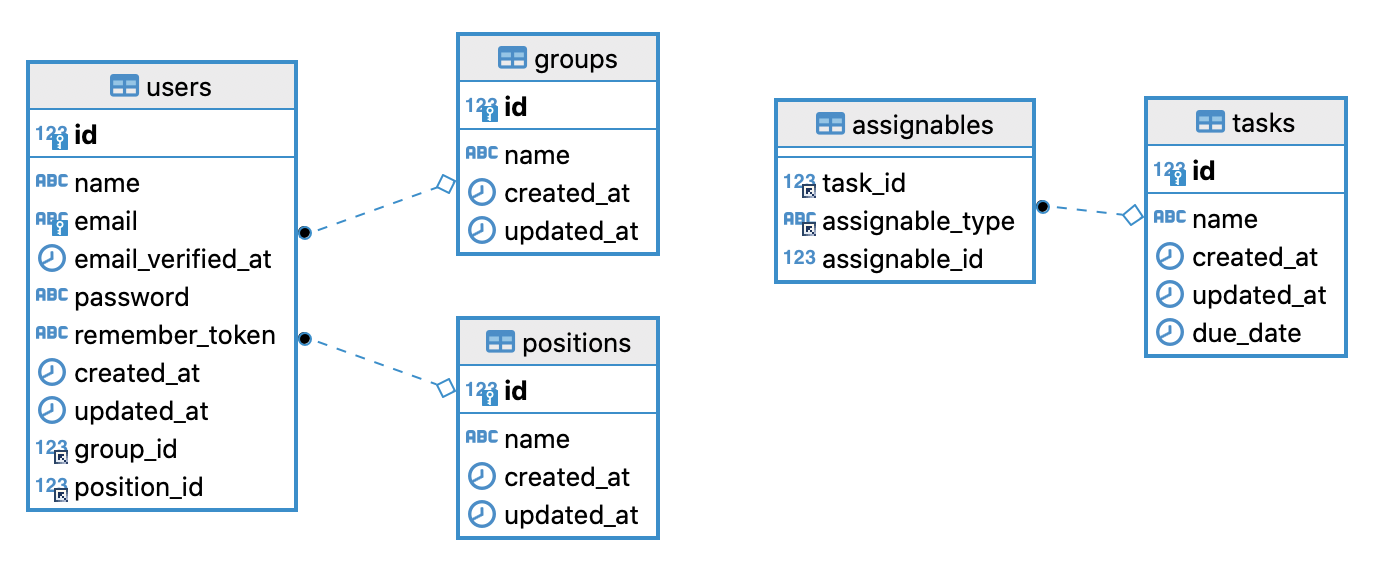 users
123 id
ABC name
ABC email
email_verified_at
ABC password
ABC remember_token
created_at
updated_at
123 group_id
123 position_id

groups
123 id
ABC name
created_at
updated_at

positions
123 id
ABC name
created_at
updated_at

assignables
123 task_id
ABC assignable_type
123 assignable_id

tasks
123 id
ABC name
created_at
updated_at
due_date